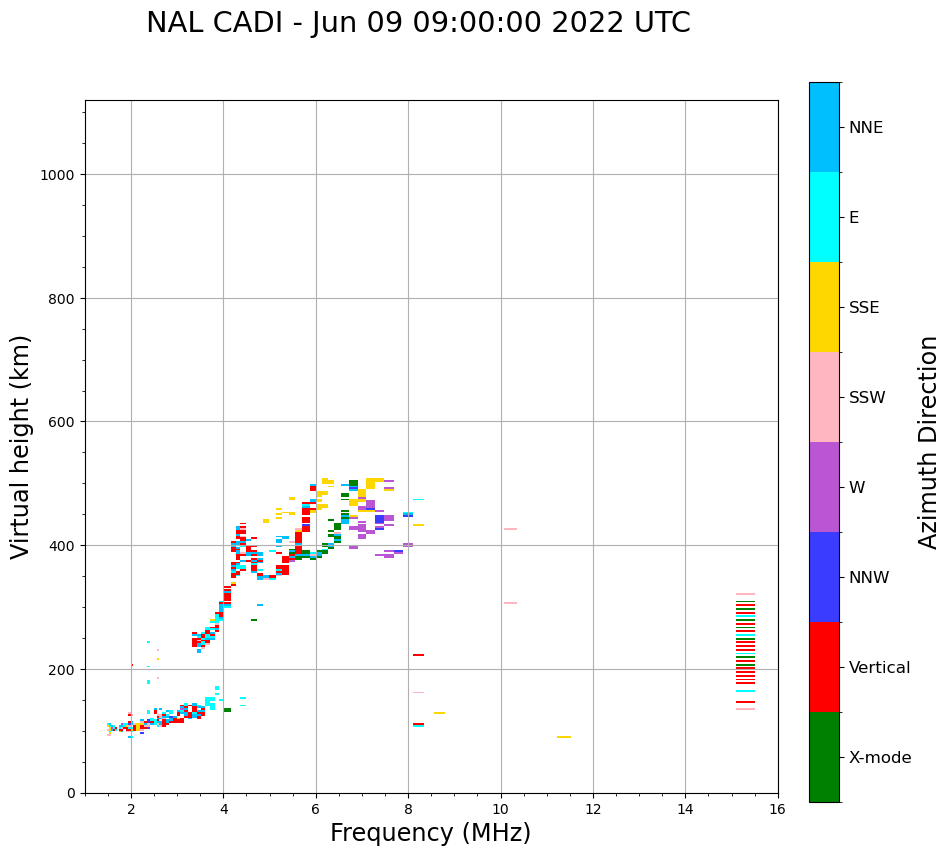 NAL CADI - Jun 09 09:00:00 2022 UTC

Virtual height (km)

1000
800
600
400
200
0

2
4
6
8
10
12
14
16

Frequency (MHz)

NNE
E
SSE
SSW
W
NNW
Vertical
X-mode

Azimuth Direction